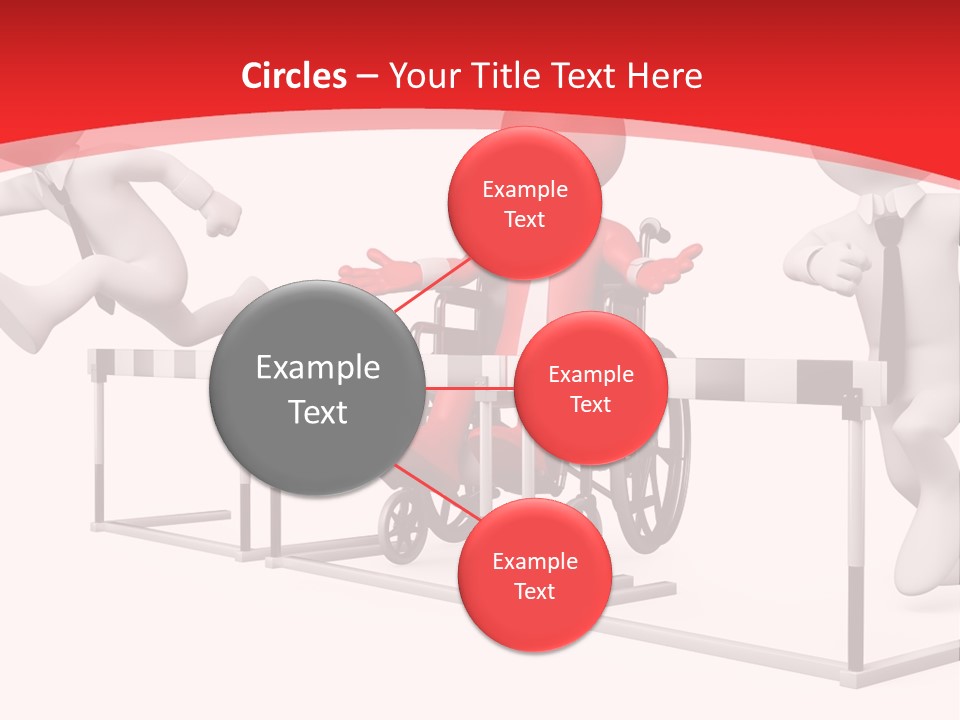 Circles – Your Title Text Here

Example Text

Example Text

Example Text

Example Text